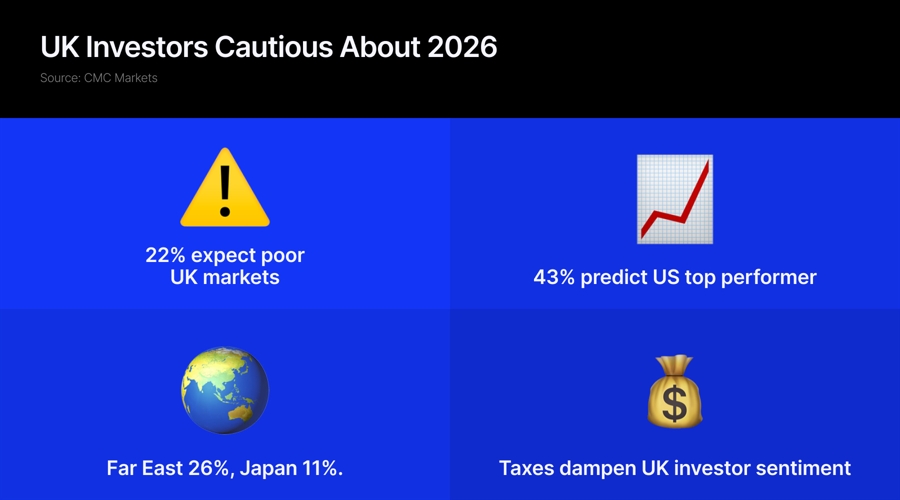 UK Investors Cautious About 2026

Source: CMC Markets

22% expect poor UK markets

43% predict US top performer

Far East 26%, Japan 11%.

$

Taxes dampen UK investor sentiment